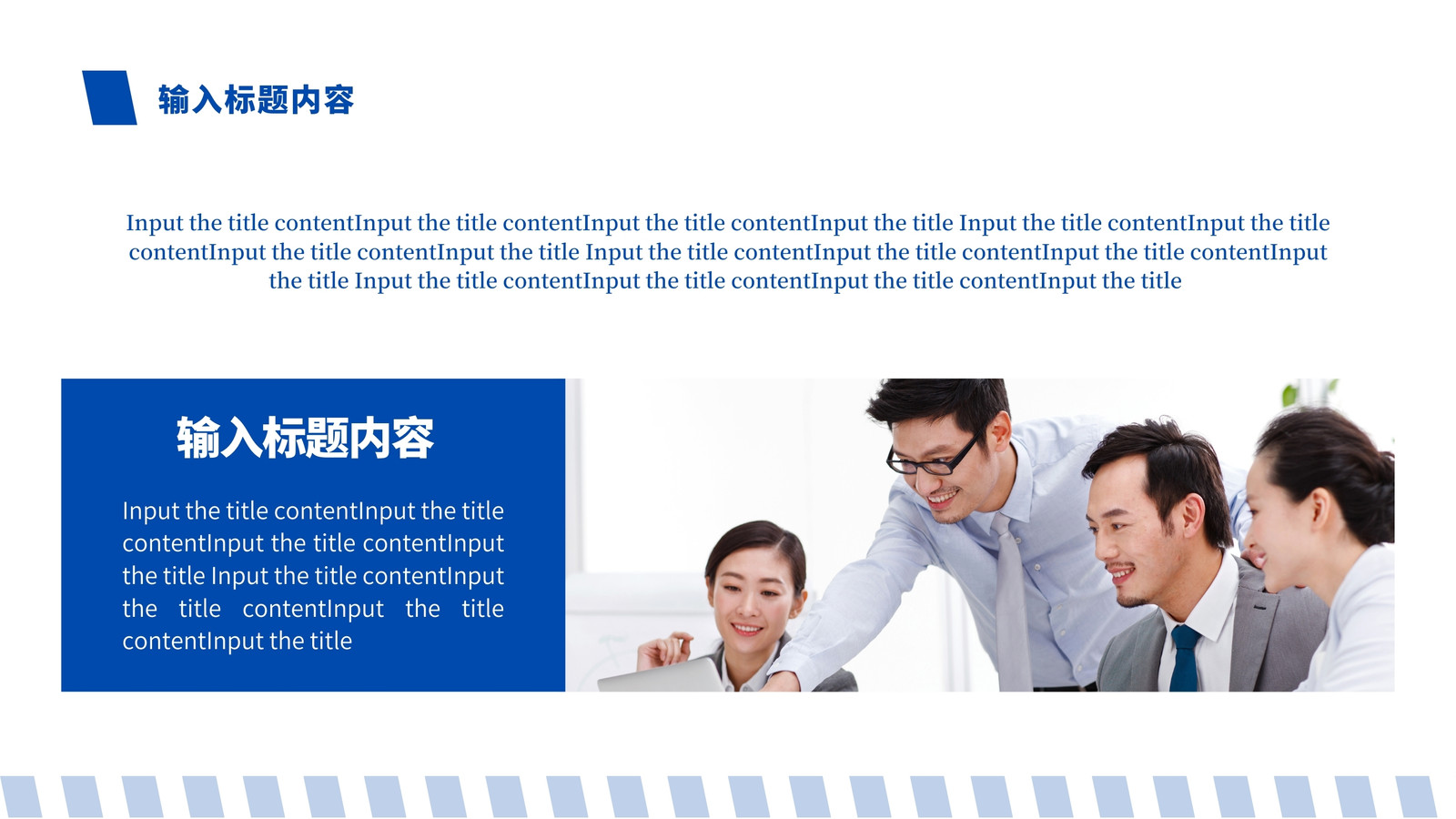 输入标题内容

Input the title contentInput the title contentInput the title contentInput the title Input the title contentInput the title contentInput the title contentInput the title Input the title contentInput the title contentInput the title contentInput the title Input the title contentInput the title contentInput the title contentInput the title

输入标题内容

Input the title contentInput the title contentInput the title contentInput the title Input the title contentInput the title contentInput the title contentInput the title